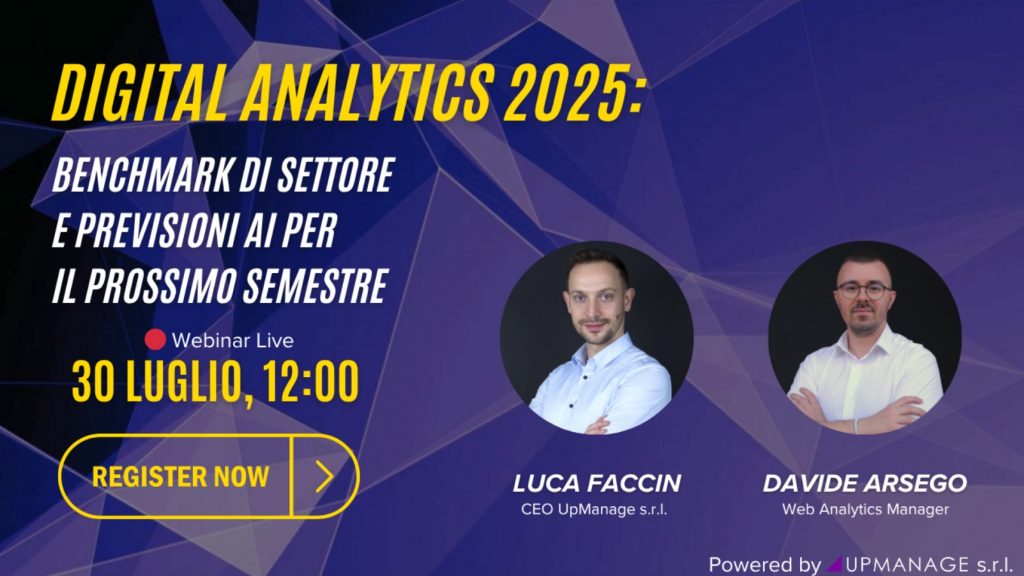 DIGITAL ANALYTICS 2025:

BENCHMARK DI SETTORE E PREVISIONI AI PER IL PROSSIMO SEMESTRE

Webinar Live

30 LUGLIO, 12:00

REGISTER NOW

LUCA FACCIN
CEO UpManage s.r.l.

DAVIDE ARSEGO
Web Analytics Manager

Powered by UPMANAGE s.r.l.